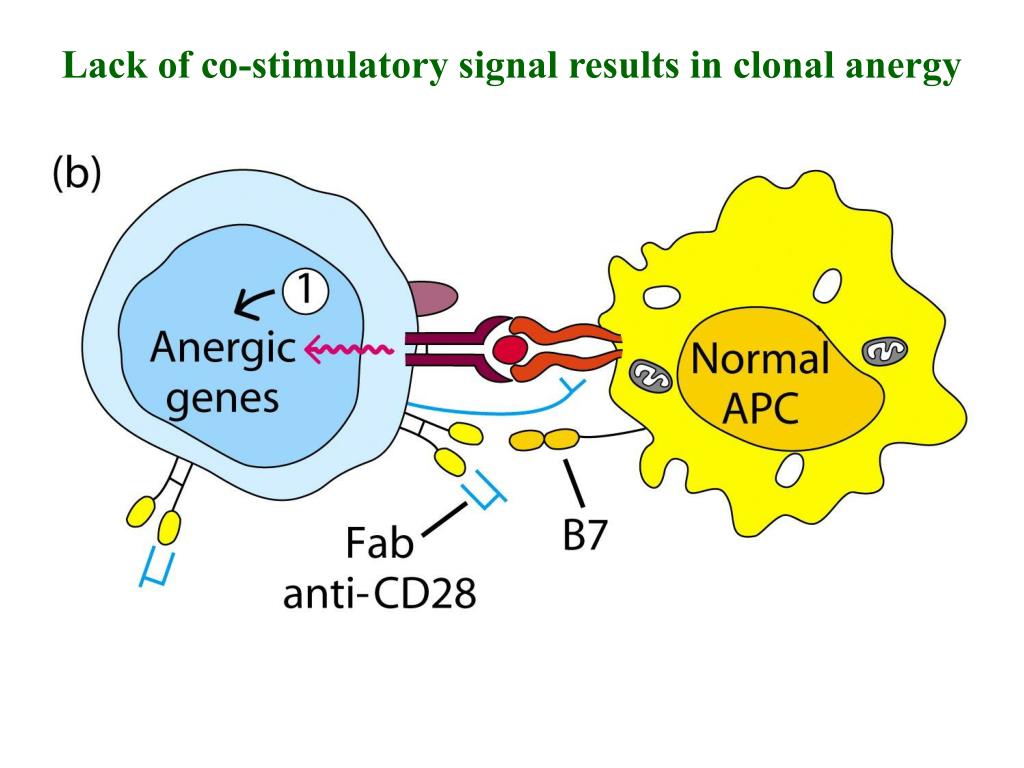 Lack of co-stimulatory signal results in clonal anergy

(b)

1

Anergic genes

Normal APC

Fab anti-CD28

B7